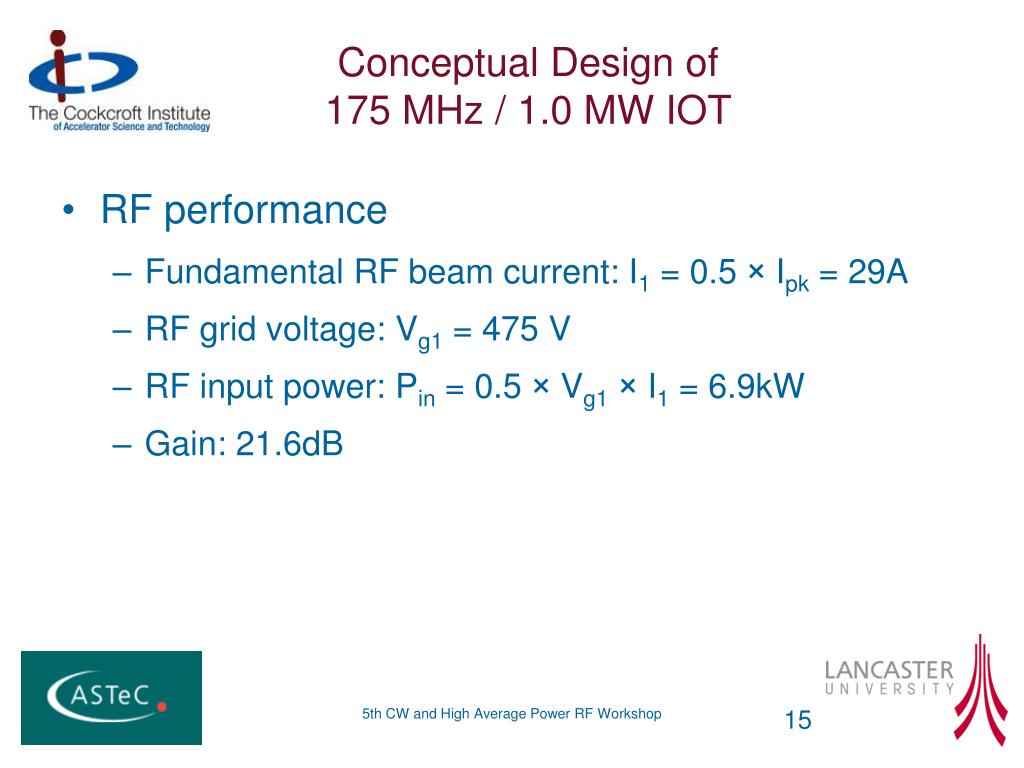 The Cockcroft Institute
of Accelerator Science and Technology

Conceptual Design of
175 MHz / 1.0 MW IOT

• RF performance
– Fundamental RF beam current: $I_1 = 0.5 \times I_{pk} = 29A$
– RF grid voltage: $V_{g1} = 475$ V
– RF input power: $P_{in} = 0.5 \times V_{g1} \times I_1 = 6.9kW$
– Gain: 21.6dB

ASTeC

5th CW and High Average Power RF Workshop

15

LANCASTER
UNIVERSITY